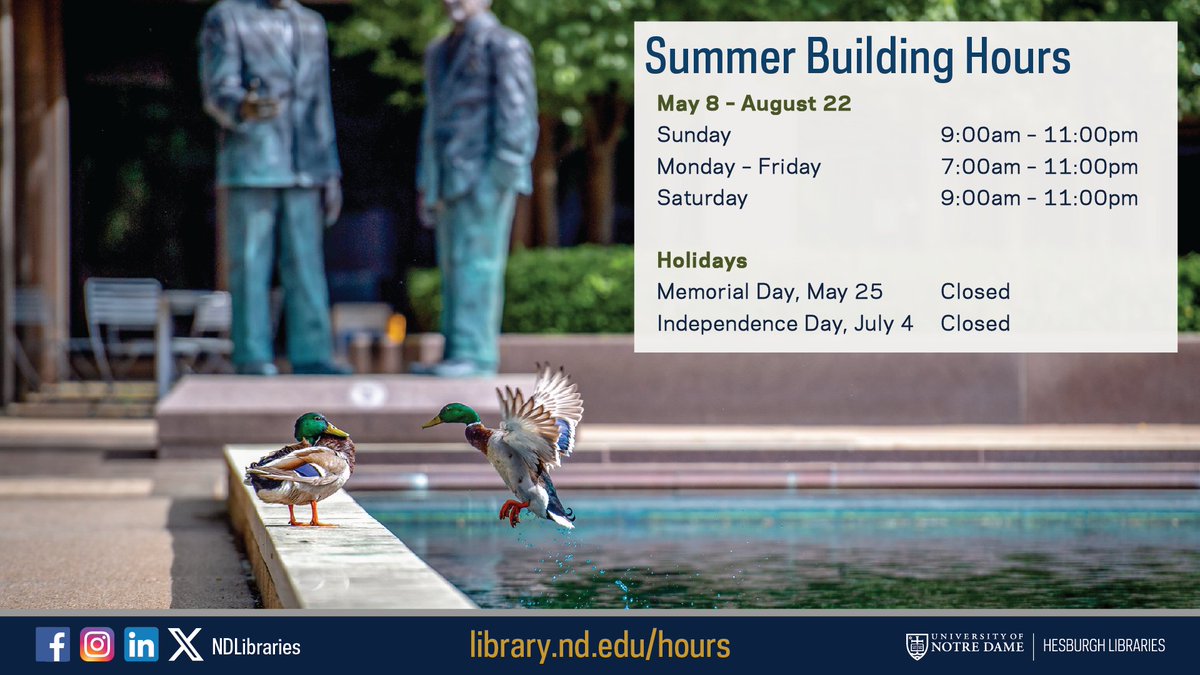 Summer Building Hours

May 8 – August 22

| | |
|---|---|
| Sunday | 9:00am – 11:00pm |
| Monday – Friday | 7:00am – 11:00pm |
| Saturday | 9:00am – 11:00pm |

Holidays

| | |
|---|---|
| Memorial Day, May 25 | Closed |
| Independence Day, July 4 | Closed |

NDLibraries

library.nd.edu/hours

UNIVERSITY OF NOTRE DAME | HESBURGH LIBRARIES